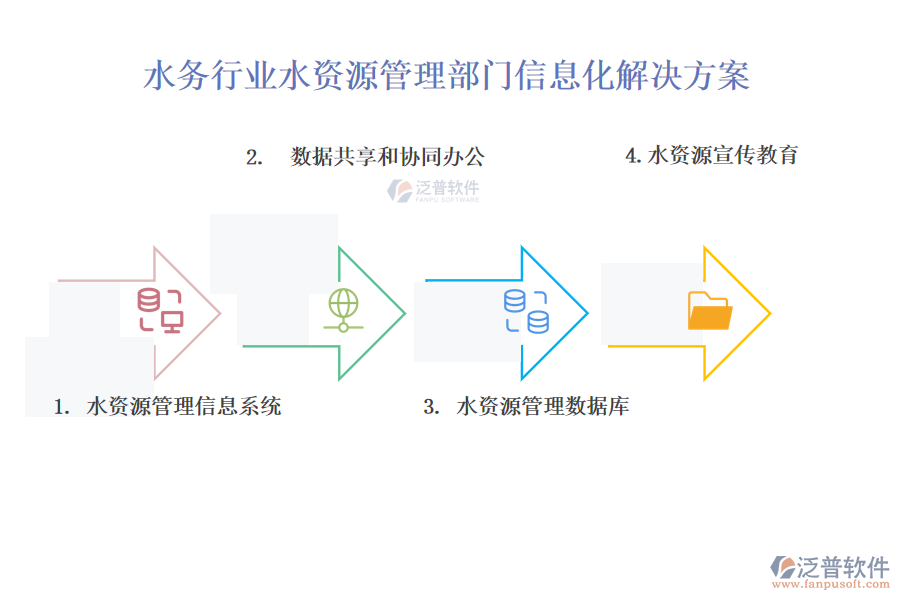 水务行业水资源管理部门信息化解决方案

2. 数据共享和协同办公

4. 水资源宣传教育

泛普软件
FANPU SOFTWARE

1. 水资源管理信息系统

3. 水资源管理数据库

泛普软件
www.fanpusoft.com